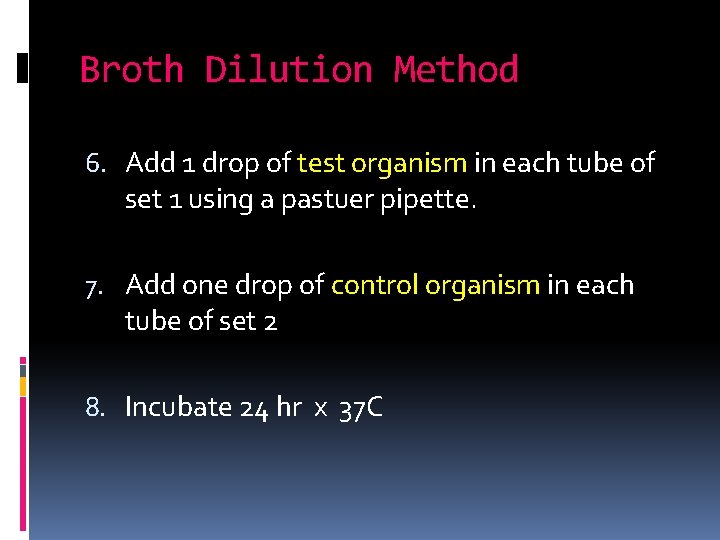 Broth Dilution Method

6. Add 1 drop of test organism in each tube of set 1 using a pastuer pipette.

7. Add one drop of control organism in each tube of set 2

8. Incubate 24 hr x 37C